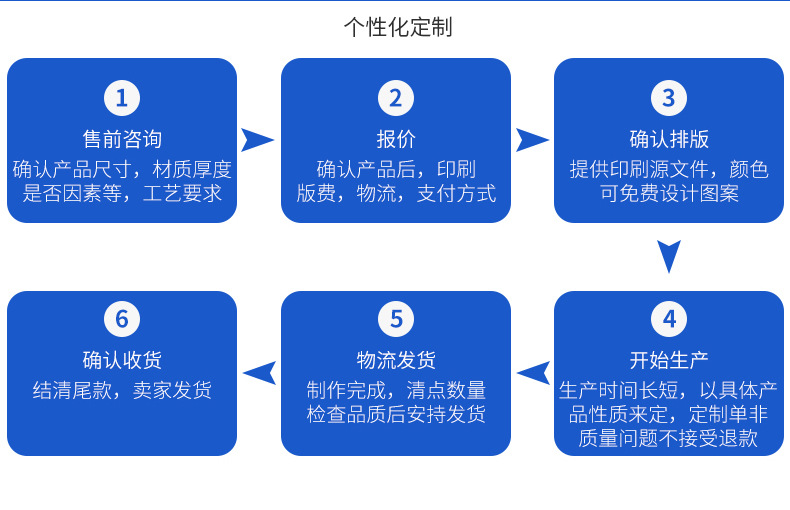 个性化定制

1
售前咨询
确认产品尺寸，材质厚度是否因素等，工艺要求

2
报价
确认产品后，印刷版费，物流，支付方式

3
确认排版
提供印刷源文件，颜色可免费设计图案

4
开始生产
生产时间长短，以具体产品性质来定，定制单非质量问题不接受退款

5
物流发货
制作完成，清点数量检查品质后安持发货

6
确认收货
结清尾款，卖家发货